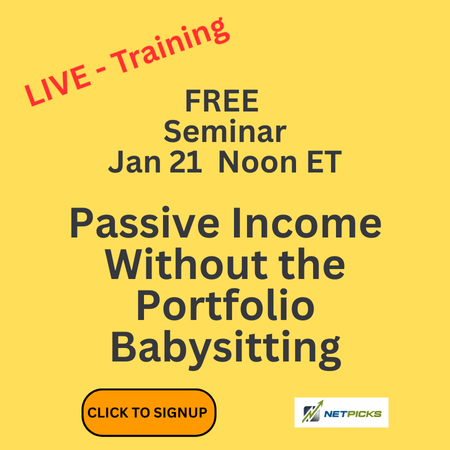 LIVE - Training

FREE
Seminar
Jan 21 Noon ET

Passive Income Without the Portfolio Babysitting

CLICK TO SIGNUP

NETPICKS